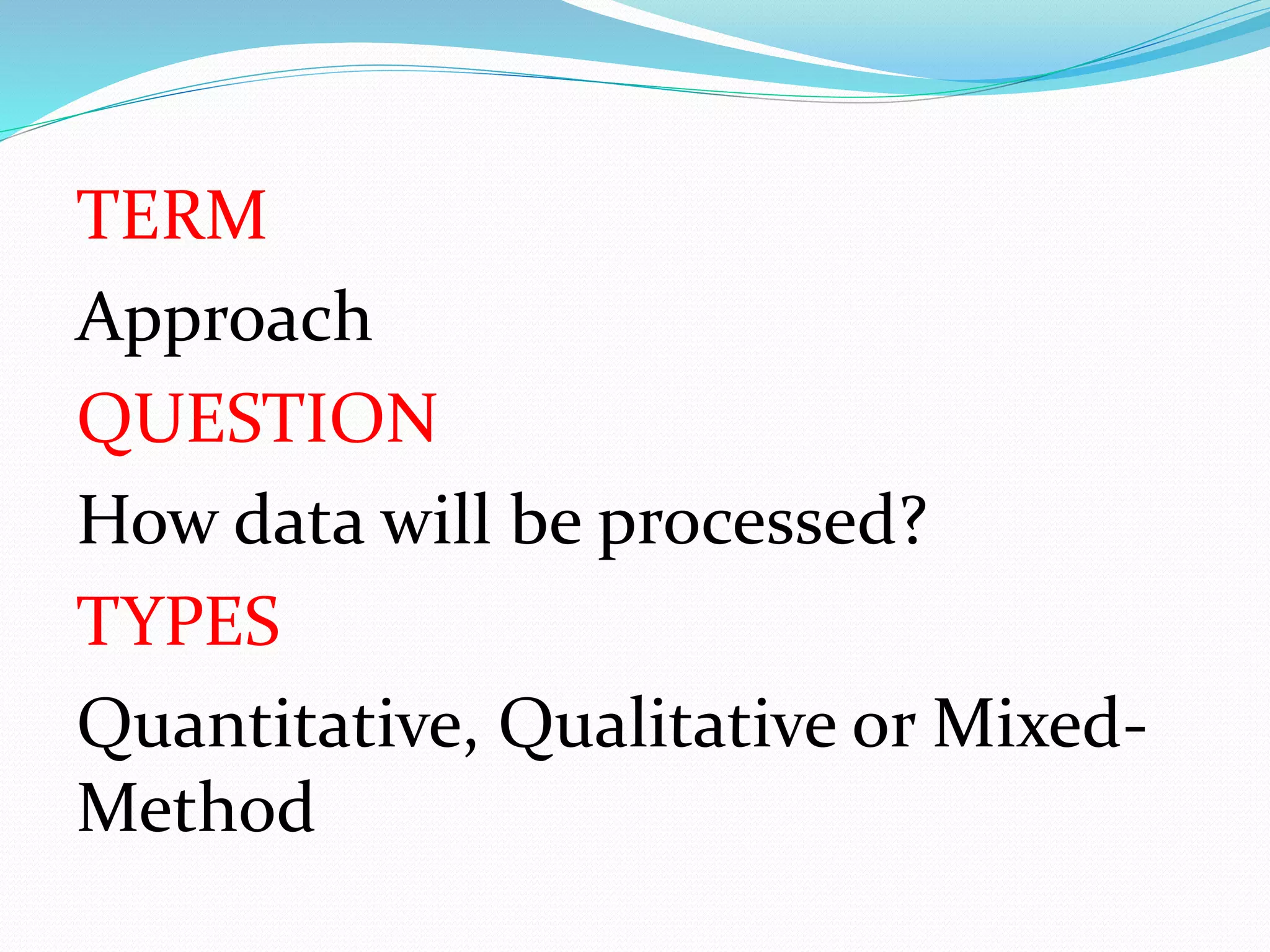 TERM

Approach

QUESTION

How data will be processed?

TYPES

Quantitative, Qualitative or Mixed-Method